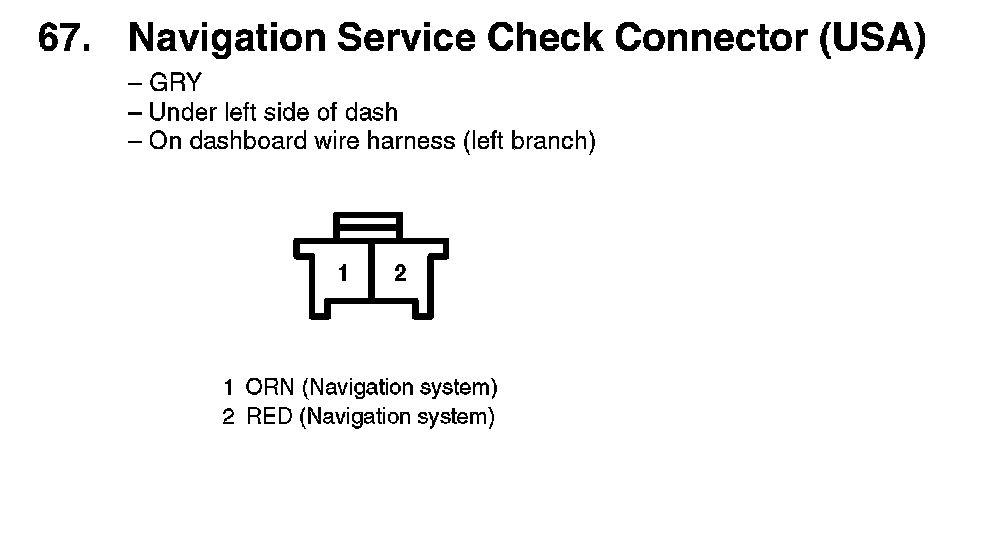 67. Navigation Service Check Connector (USA)

– GRY
– Under left side of dash
– On dashboard wire harness (left branch)

1 2

1 ORN (Navigation system)
2 RED (Navigation system)